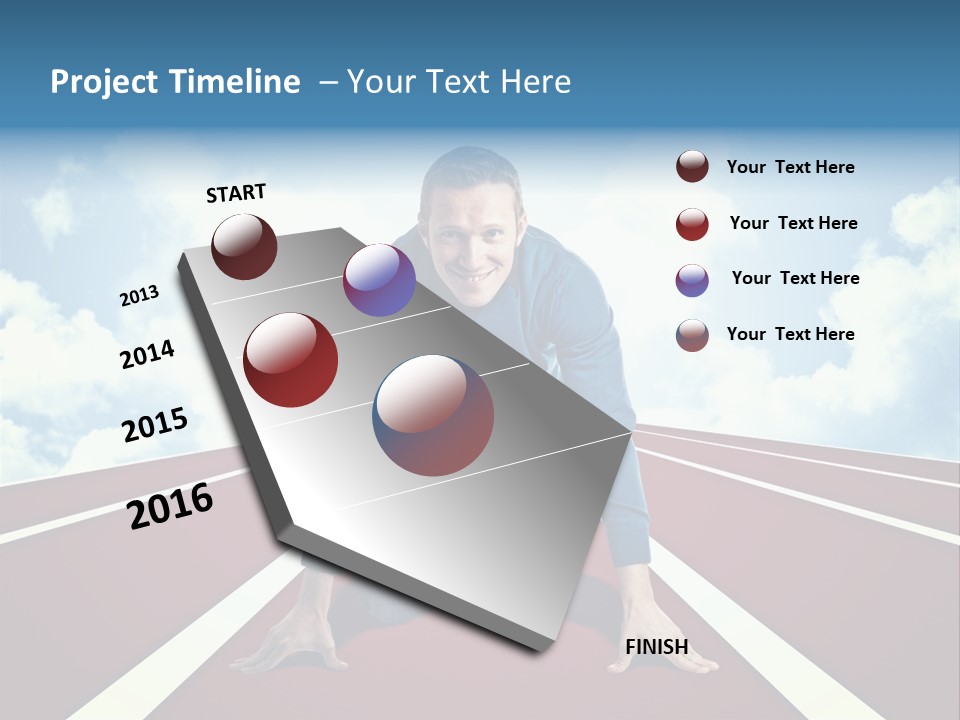 Project Timeline – Your Text Here

START

2013

2014

2015

2016

FINISH

Your Text Here

Your Text Here

Your Text Here

Your Text Here